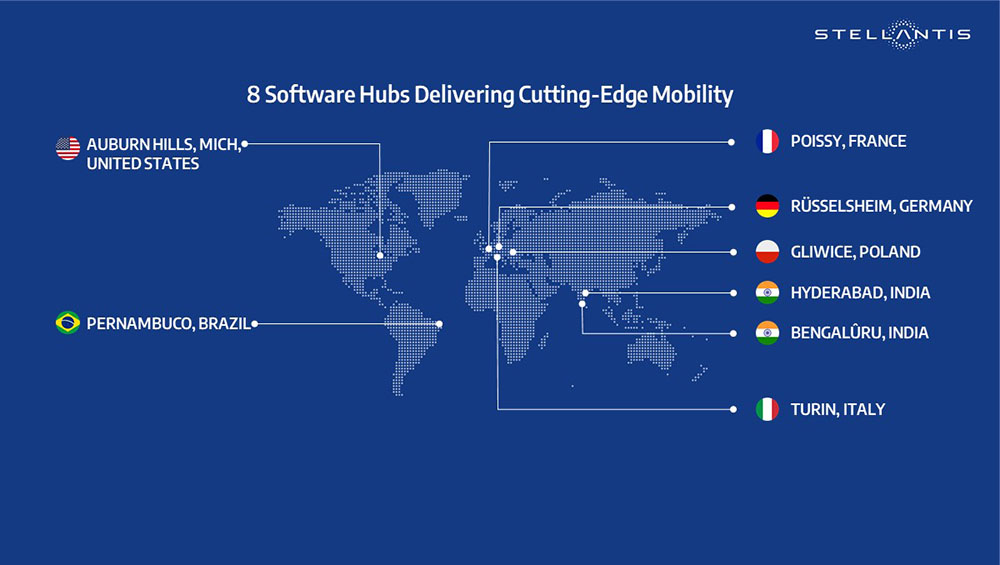 STELLANTIS

8 Software Hubs Delivering Cutting-Edge Mobility

AUBURN HILLS, MICH, UNITED STATES

PERNAMBUCO, BRAZIL

POISSY, FRANCE

RÜSSELSHEIM, GERMANY

GLIWICE, POLAND

HYDERABAD, INDIA

BENGALÛRU, INDIA

TURIN, ITALY